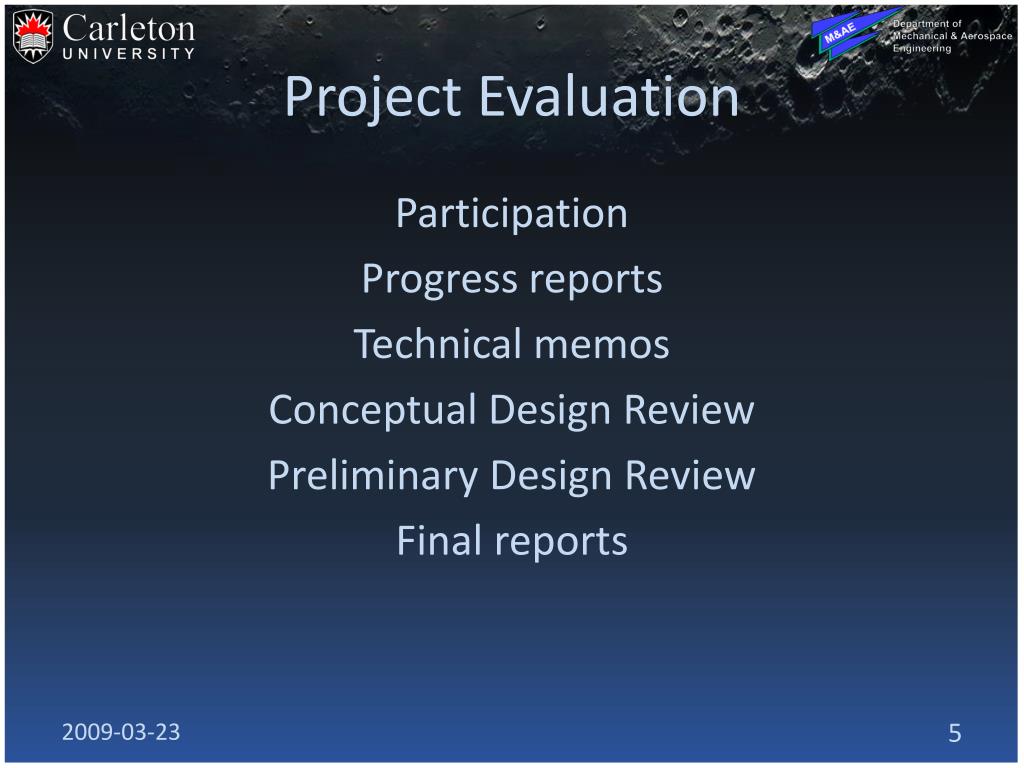 Carleton
UNIVERSITY

M&AE
Department of
Mechanical & Aerospace
Engineering

Project Evaluation

Participation
Progress reports
Technical memos
Conceptual Design Review
Preliminary Design Review
Final reports

2009-03-23
5